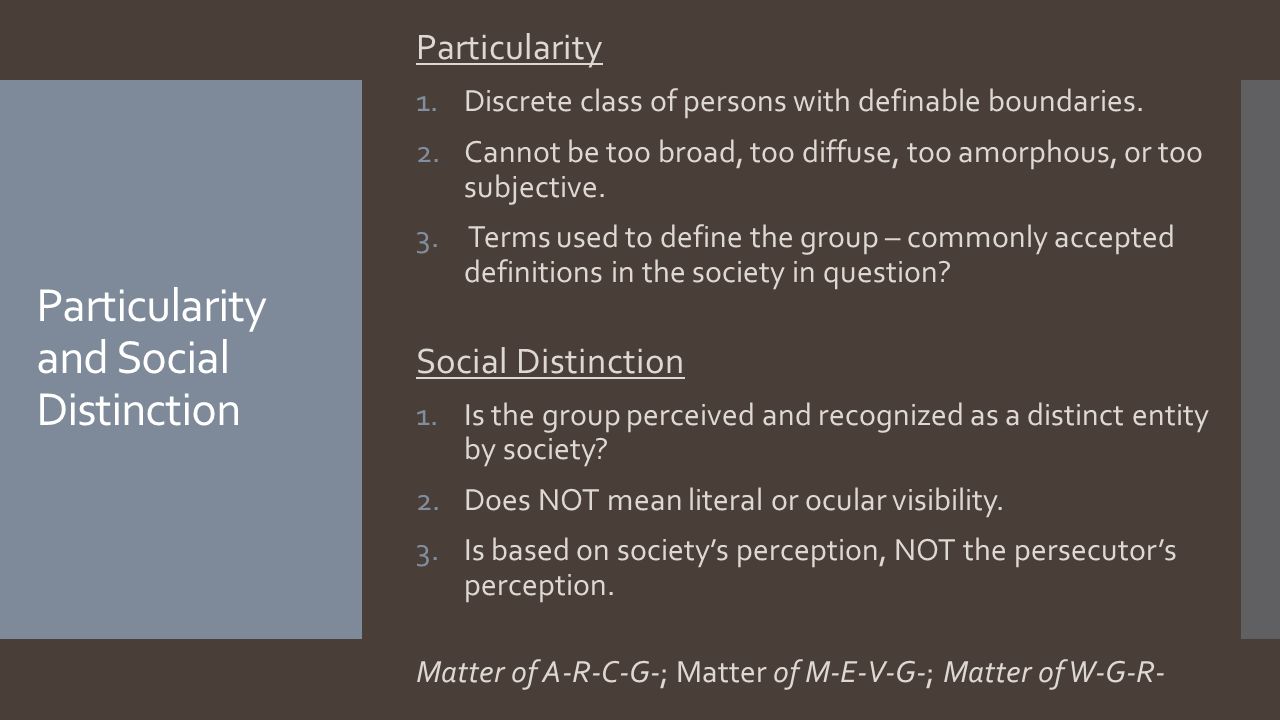 Particularity and Social Distinction

Particularity

1. Discrete class of persons with definable boundaries.
2. Cannot be too broad, too diffuse, too amorphous, or too subjective.
3. Terms used to define the group – commonly accepted definitions in the society in question?

Social Distinction

1. Is the group perceived and recognized as a distinct entity by society?
2. Does NOT mean literal or ocular visibility.
3. Is based on society's perception, NOT the persecutor's perception.

Matter of A-R-C-G-; Matter of M-E-V-G-; Matter of W-G-R-